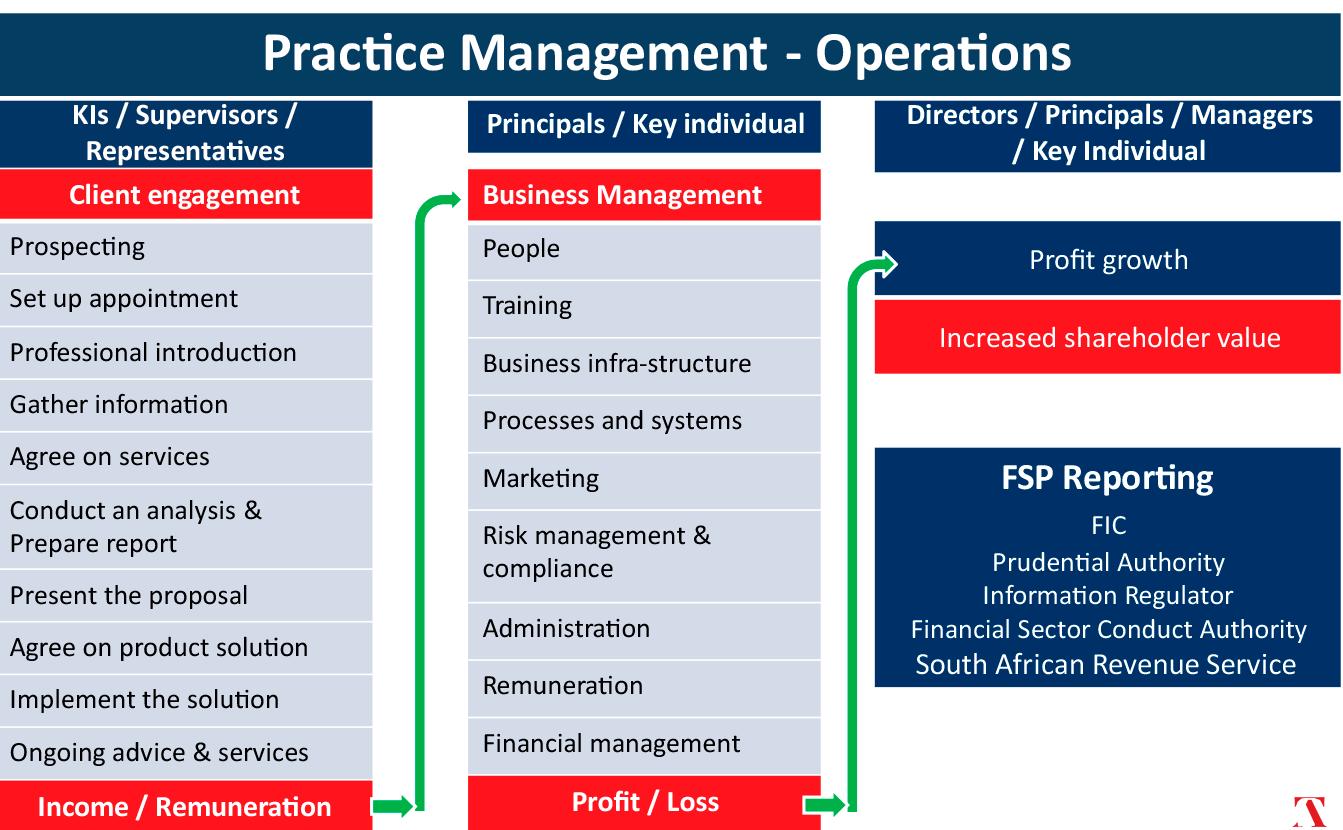 Practice Management - Operations

KIs / Supervisors / Representatives

Client engagement

Prospecting

Set up appointment

Professional introduction

Gather information

Agree on services

Conduct an analysis & Prepare report

Present the proposal

Agree on product solution

Implement the solution

Ongoing advice & services

Income / Remuneration

Principals / Key individual

Business Management

People

Training

Business infra-structure

Processes and systems

Marketing

Risk management & compliance

Administration

Remuneration

Financial management

Profit / Loss

Directors / Principals / Managers / Key Individual

Profit growth

Increased shareholder value

FSP Reporting

FIC

Prudential Authority

Information Regulator

Financial Sector Conduct Authority

South African Revenue Service